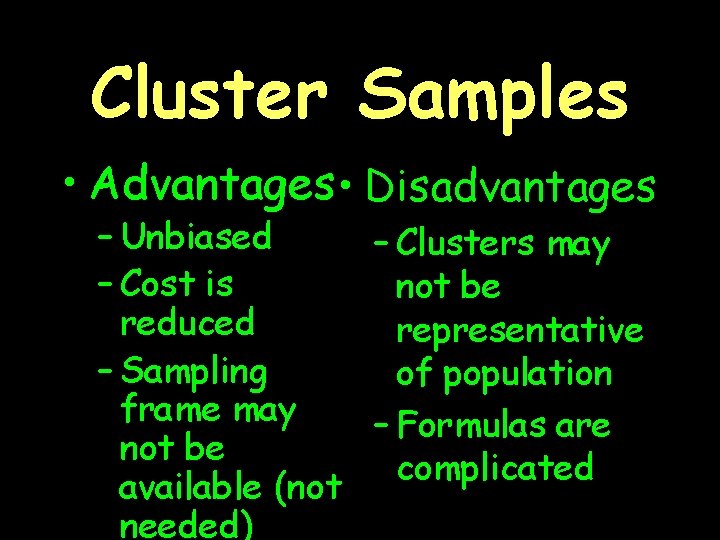 Cluster Samples

• Advantages
– Unbiased
– Cost is reduced
– Sampling frame may not be available (not needed)

• Disadvantages
– Clusters may not be representative of population
– Formulas are complicated